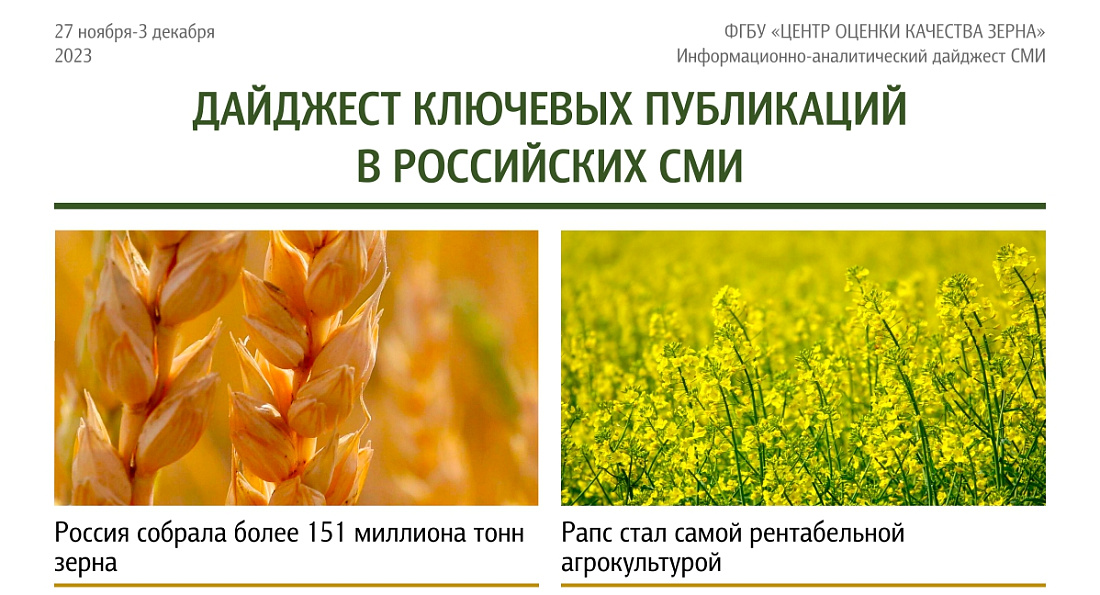 27 ноября-3 декабря
2023

ФГБУ «ЦЕНТР ОЦЕНКИ КАЧЕСТВА ЗЕРНА»
Информационно-аналитический дайджест СМИ

ДАЙДЖЕСТ КЛЮЧЕВЫХ ПУБЛИКАЦИЙ
В РОССИЙСКИХ СМИ

Россия собрала более 151 миллиона тонн зерна

Рапс стал самой рентабельной агрокультурой